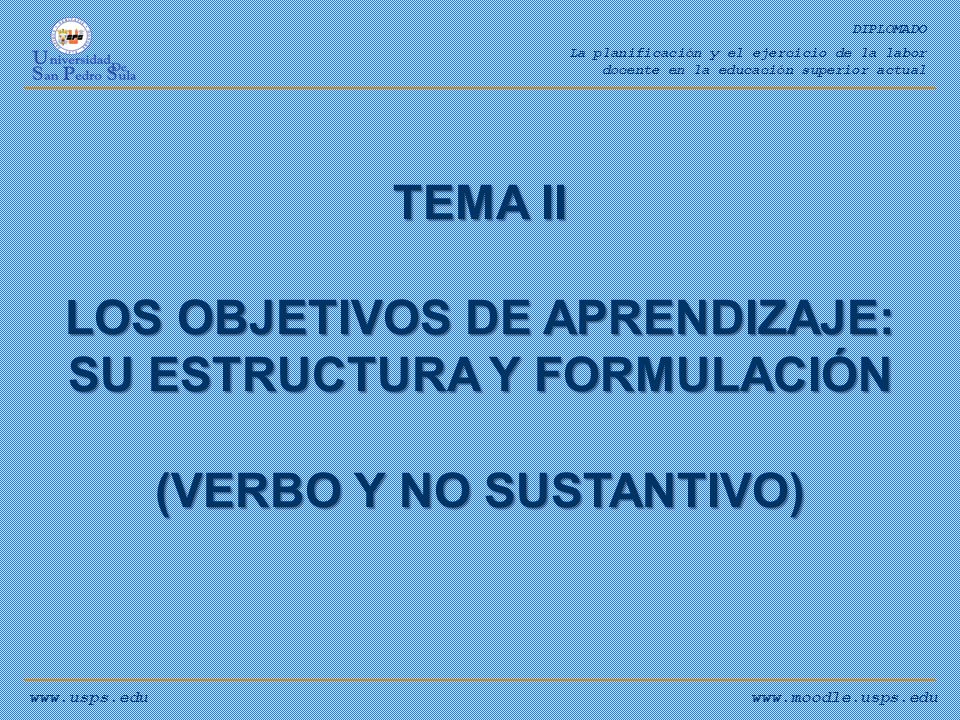 Universidad De San Pedro Sula

DIPLOMADO

La planificación y el ejercicio de la labor docente en la educación superior actual

TEMA II

LOS OBJETIVOS DE APRENDIZAJE: SU ESTRUCTURA Y FORMULACIÓN

(VERBO Y NO SUSTANTIVO)

www.usps.edu

www.moodle.usps.edu